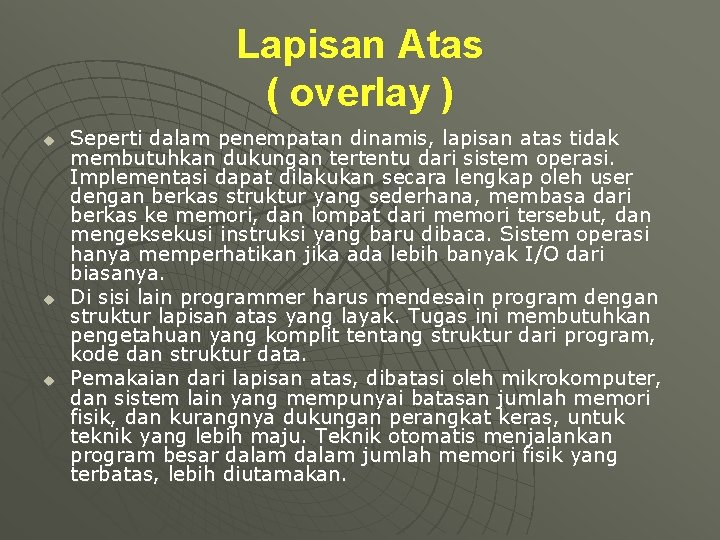 Lapisan Atas
( overlay )

Seperti dalam penempatan dinamis, lapisan atas tidak membutuhkan dukungan tertentu dari sistem operasi. Implementasi dapat dilakukan secara lengkap oleh user dengan berkas struktur yang sederhana, membasa dari berkas ke memori, dan lompat dari memori tersebut, dan mengeksekusi instruksi yang baru dibaca. Sistem operasi hanya memperhatikan jika ada lebih banyak I/O dari biasanya.

Di sisi lain programmer harus mendesain program dengan struktur lapisan atas yang layak. Tugas ini membutuhkan pengetahuan yang komplit tentang struktur dari program, kode dan struktur data.

Pemakaian dari lapisan atas, dibatasi oleh mikrokomputer, dan sistem lain yang mempunyai batasan jumlah memori fisik, dan kurangnya dukungan perangkat keras, untuk teknik yang lebih maju. Teknik otomatis menjalankan program besar dalam dalam jumlah memori fisik yang terbatas, lebih diutamakan.